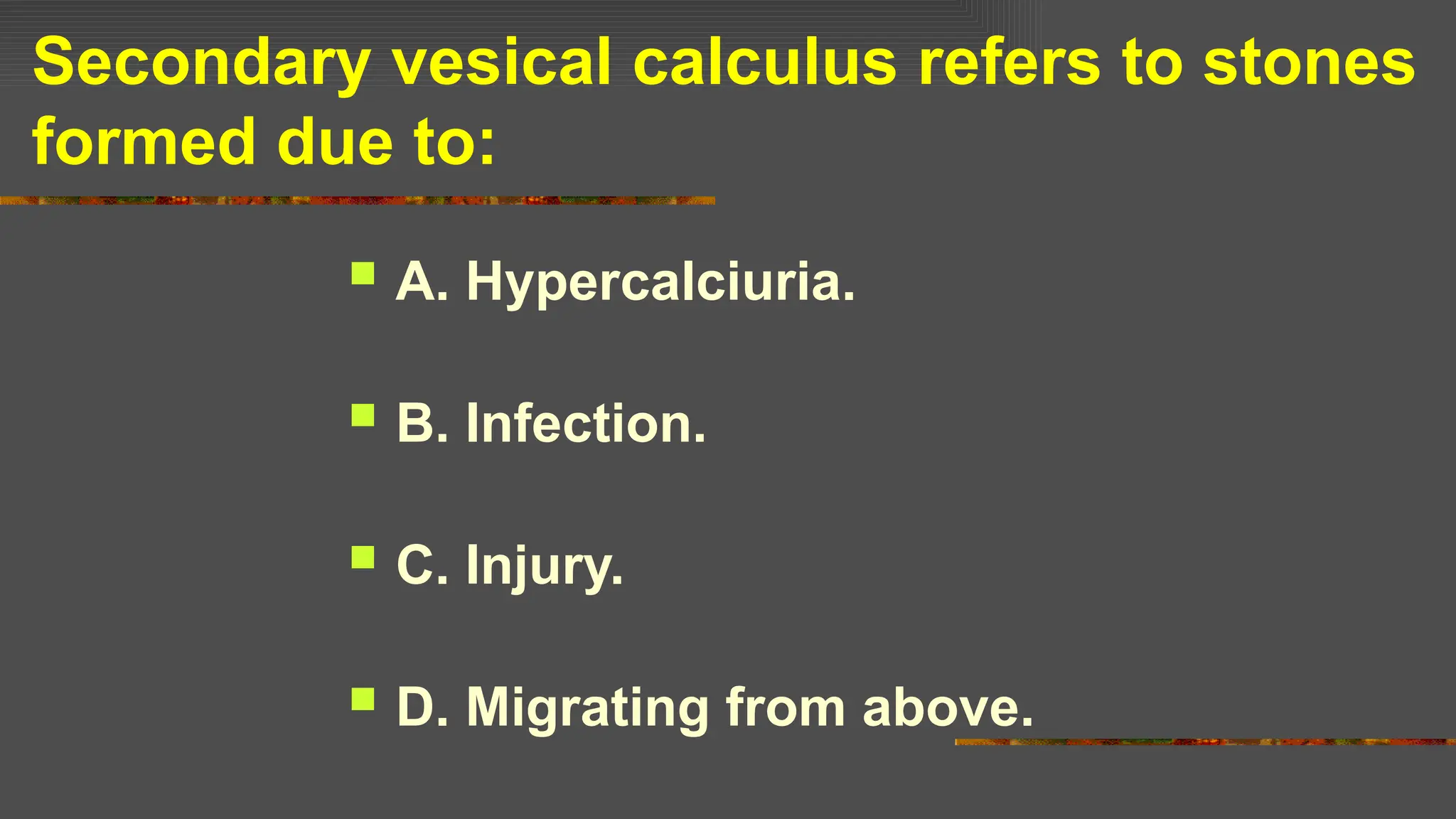 Secondary vesical calculus refers to stones formed due to:

A. Hypercalciuria.

B. Infection.

C. Injury.

D. Migrating from above.